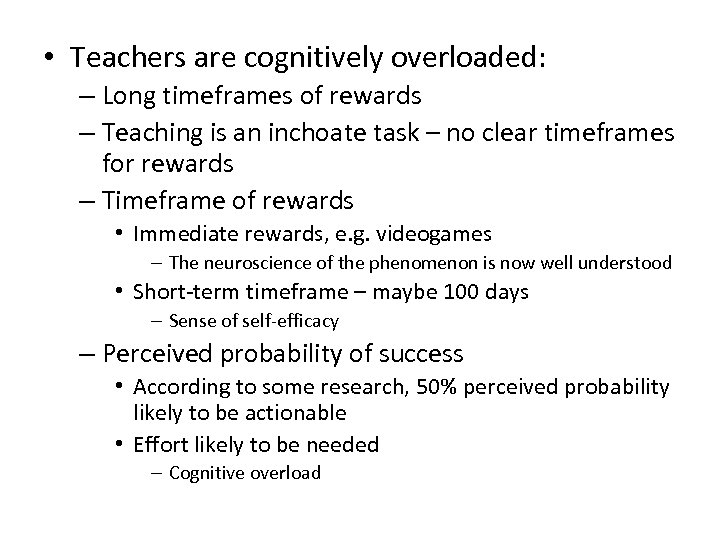 • Teachers are cognitively overloaded:
– Long timeframes of rewards
– Teaching is an inchoate task – no clear timeframes for rewards
– Timeframe of rewards
• Immediate rewards, e.g. videogames
– The neuroscience of the phenomenon is now well understood
• Short-term timeframe – maybe 100 days
– Sense of self-efficacy
– Perceived probability of success
• According to some research, 50% perceived probability likely to be actionable
• Effort likely to be needed
– Cognitive overload